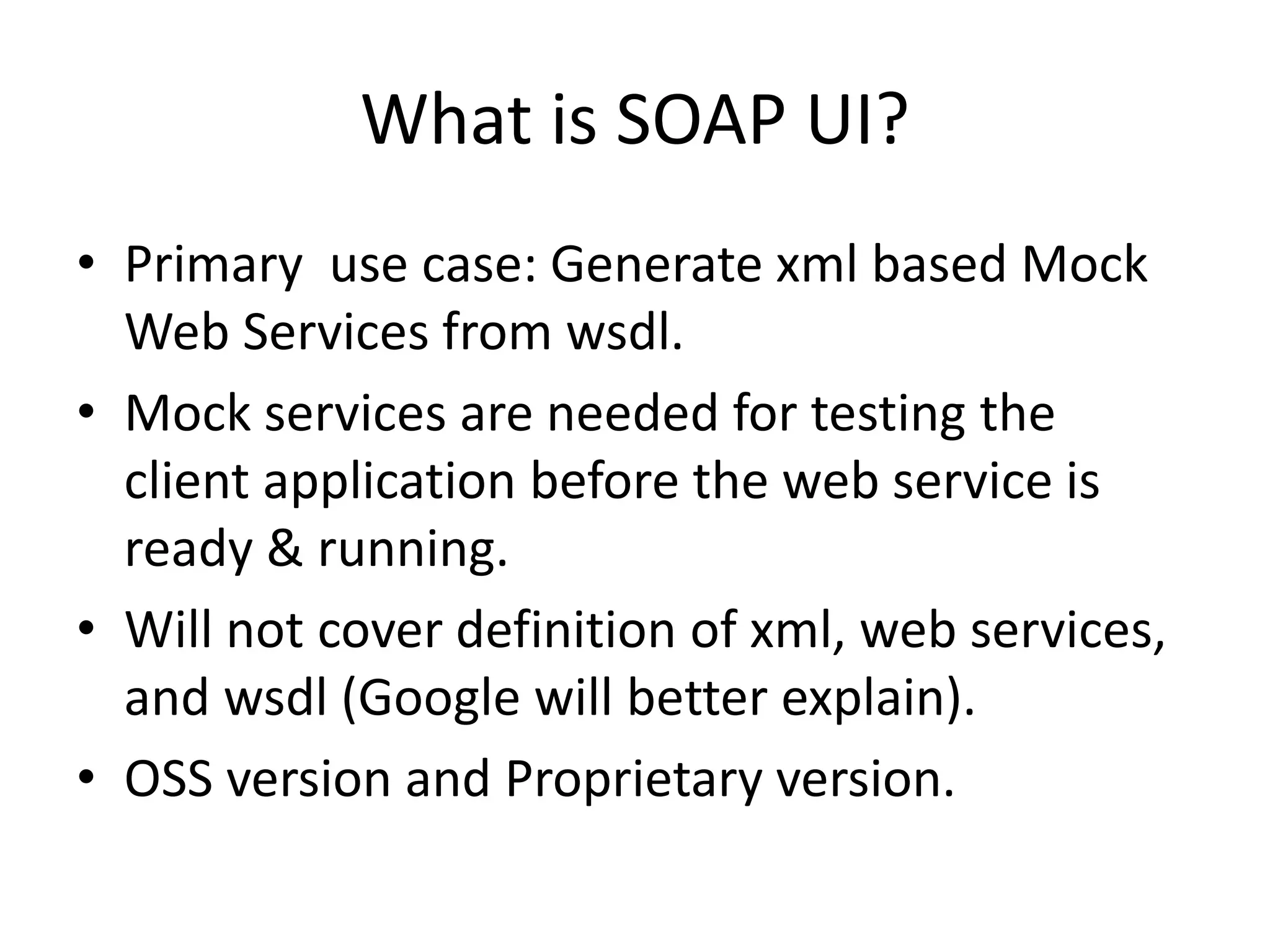 What is SOAP UI?

• Primary  use case: Generate xml based Mock Web Services from wsdl.
• Mock services are needed for testing the client application before the web service is ready & running.
• Will not cover definition of xml, web services, and wsdl (Google will better explain).
• OSS version and Proprietary version.